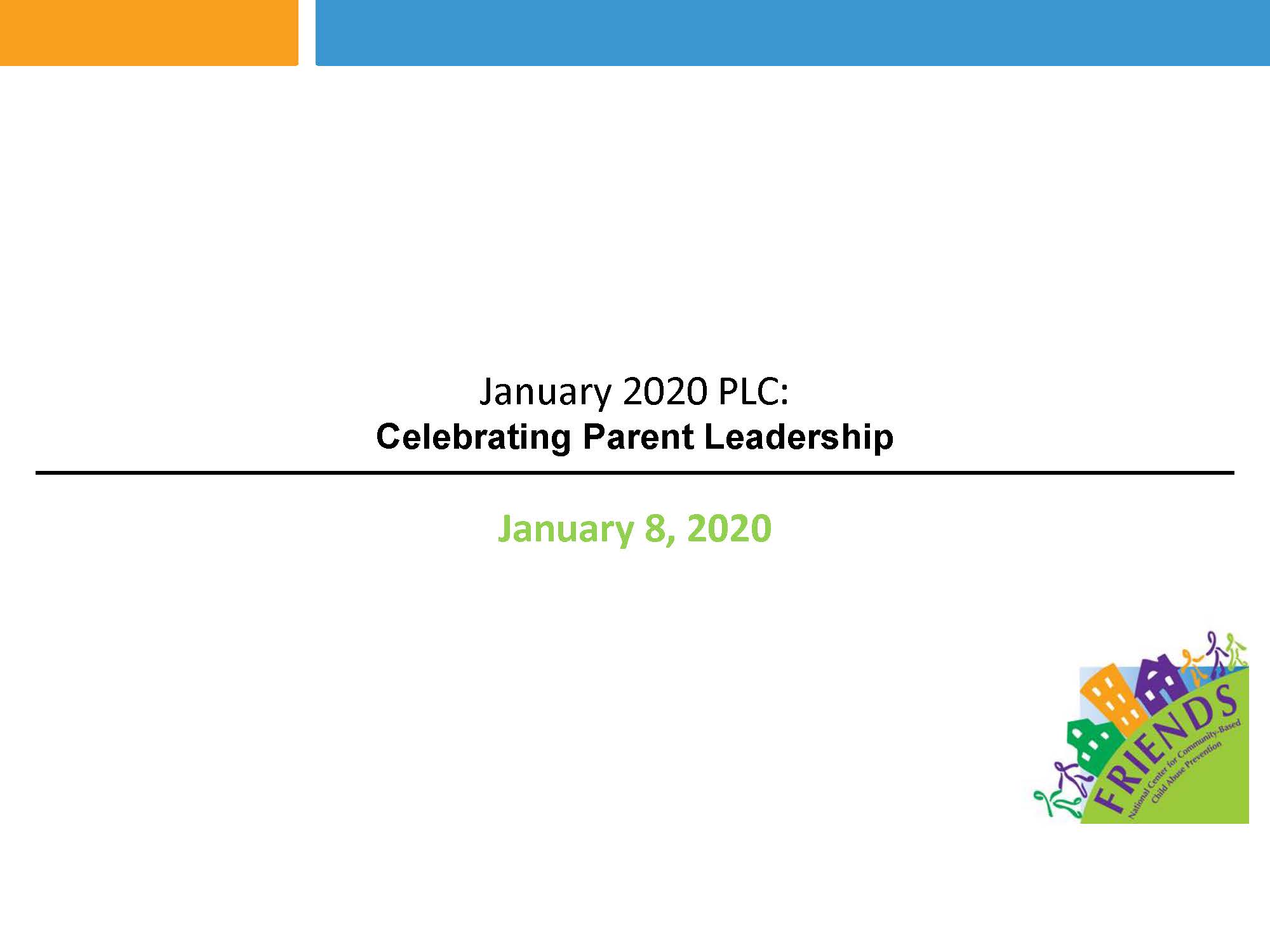 January 2020 PLC:
Celebrating Parent Leadership

January 8, 2020

FRIENDS
National Center for Community-Based Child Abuse Prevention